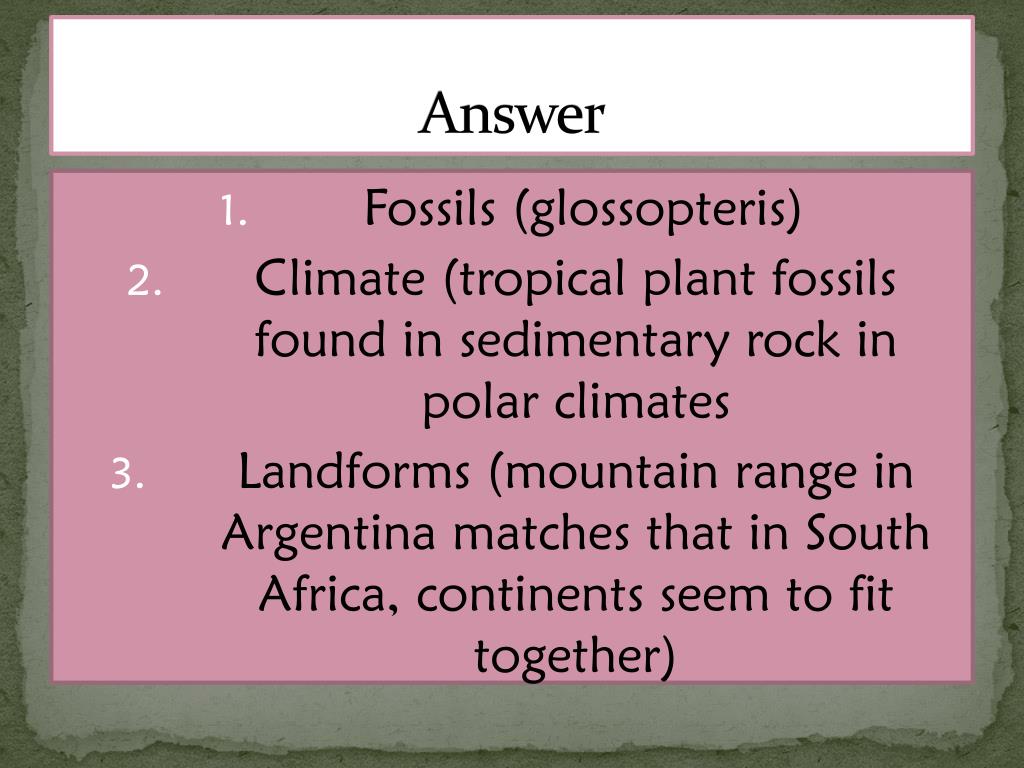 Answer

1. Fossils (glossopteris)
2. Climate (tropical plant fossils found in sedimentary rock in polar climates
3. Landforms (mountain range in Argentina matches that in South Africa, continents seem to fit together)